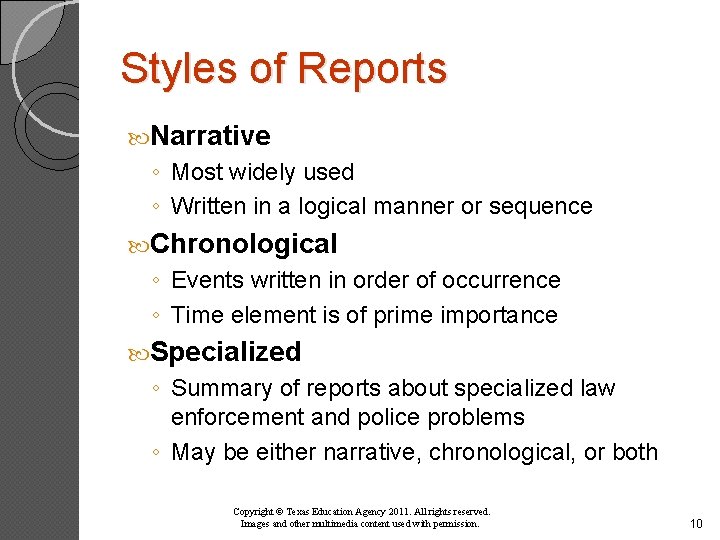 Styles of Reports

Narrative

◦ Most widely used
◦ Written in a logical manner or sequence

Chronological

◦ Events written in order of occurrence
◦ Time element is of prime importance

Specialized

◦ Summary of reports about specialized law enforcement and police problems
◦ May be either narrative, chronological, or both

Copyright © Texas Education Agency 2011. All rights reserved.
Images and other multimedia content used with permission.

10